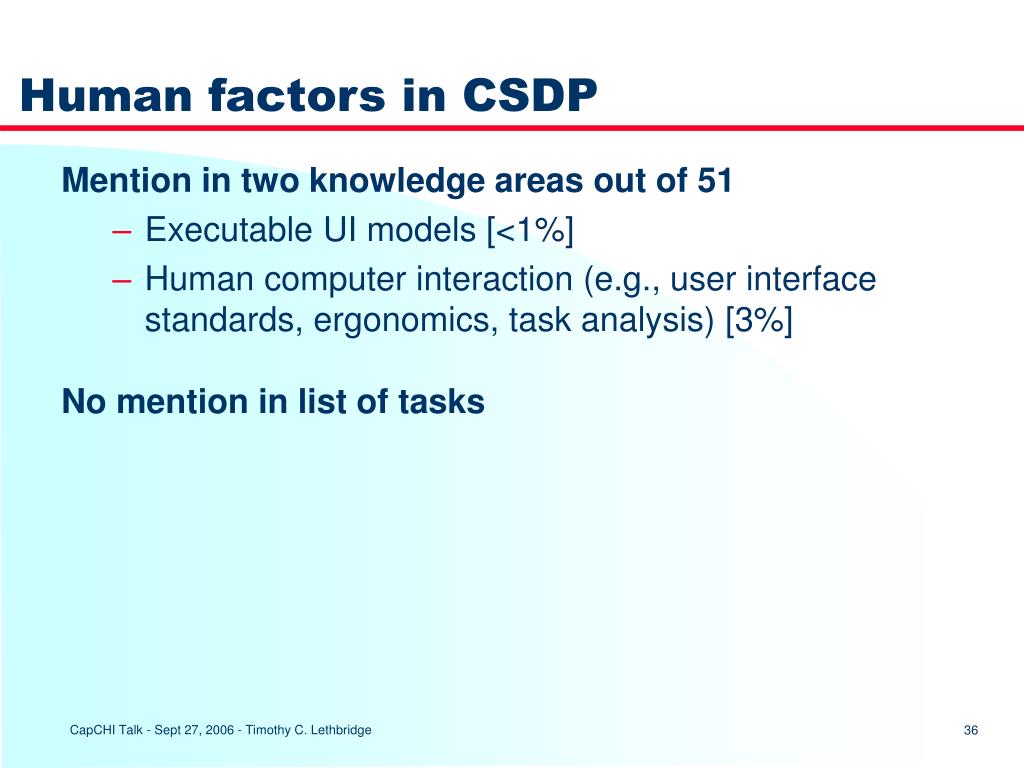 Human factors in CSDP

Mention in two knowledge areas out of 51

– Executable UI models [<1%]

– Human computer interaction (e.g., user interface standards, ergonomics, task analysis) [3%]

No mention in list of tasks

CapCHI Talk - Sept 27, 2006 - Timothy C. Lethbridge

36